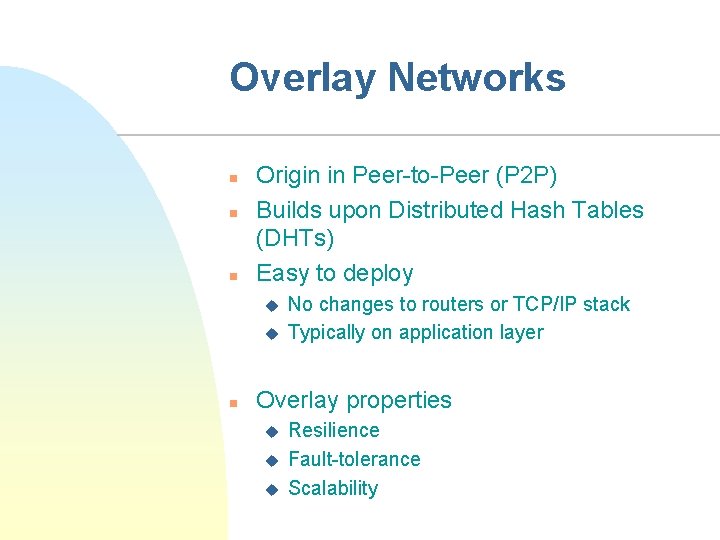 Overlay Networks

- Origin in Peer-to-Peer (P2P)
- Builds upon Distributed Hash Tables (DHTs)
- Easy to deploy
  - No changes to routers or TCP/IP stack
  - Typically on application layer

- Overlay properties
  - Resilience
  - Fault-tolerance
  - Scalability